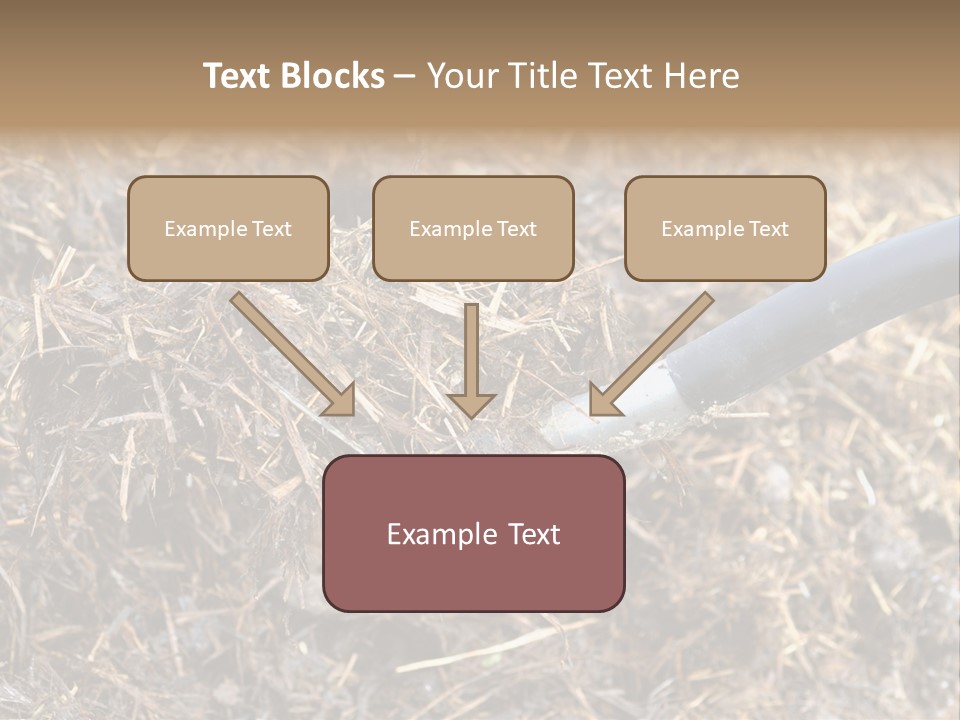 Text Blocks – Your Title Text Here

Example Text

Example Text

Example Text

Example Text